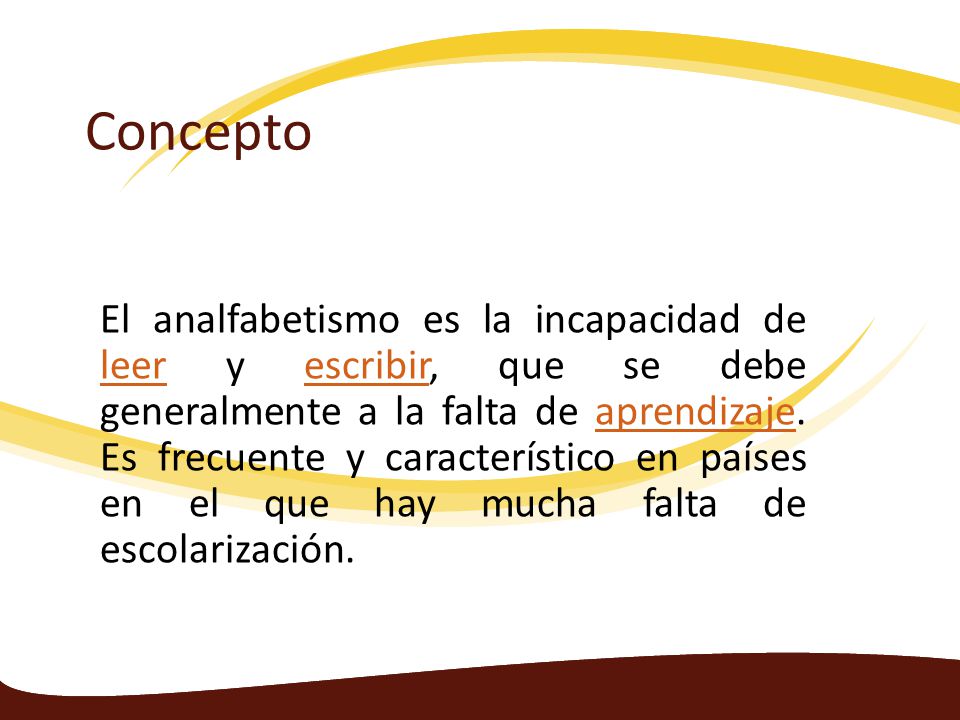 Concepto

El analfabetismo es la incapacidad de leer y escribir, que se debe generalmente a la falta de aprendizaje. Es frecuente y característico en países en el que hay mucha falta de escolarización.